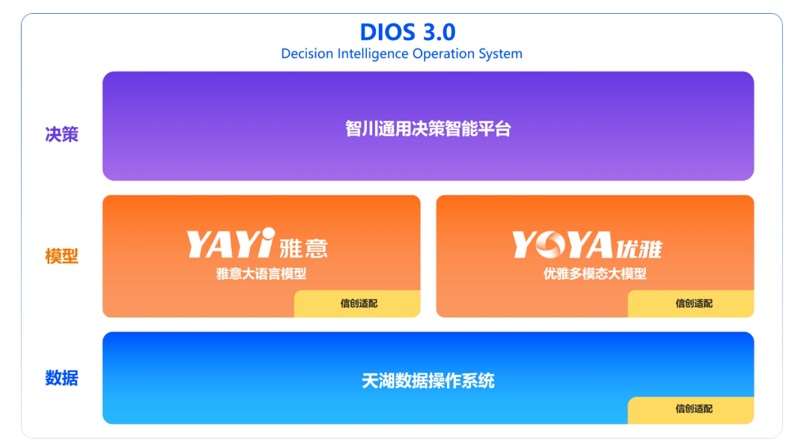 DIOS 3.0
Decision Intelligence Operation System

决策

智川通用决策智能平台

模型

YAYi 雅意
雅意大语言模型
信创适配

YOYA 优雅
优雅多模态大模型
信创适配

数据

天湖数据操作系统
信创适配